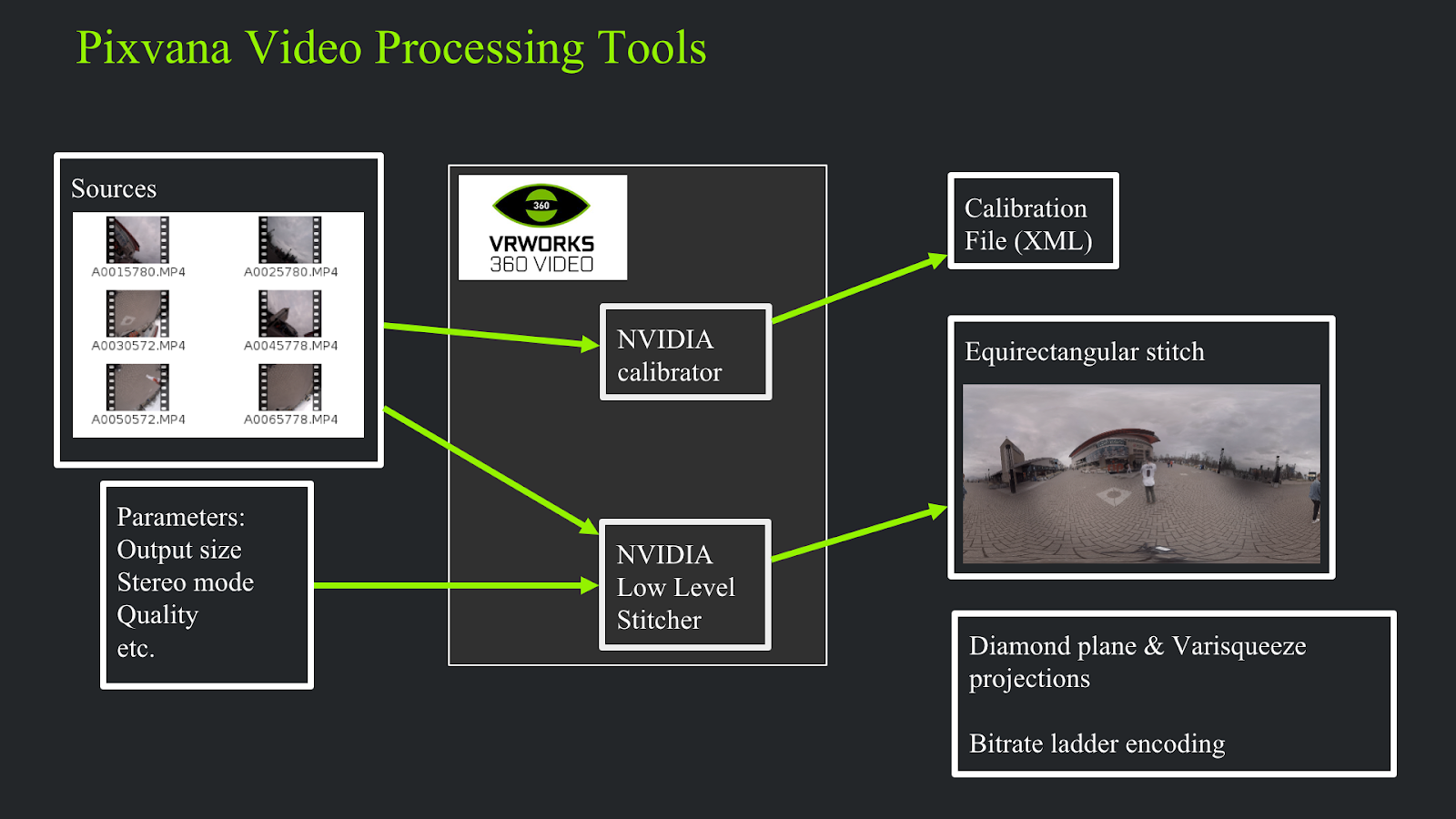 Pixvana Video Processing Tools

Sources

A0015780.MP4
A0025780.MP4
A0030572.MP4
A0045778.MP4
A0050572.MP4
A0065778.MP4

Parameters:
Output size
Stereo mode
Quality
etc.

360
VRWORKS
360 VIDEO

NVIDIA calibrator

NVIDIA Low Level Stitcher

Calibration File (XML)

Equirectangular stitch

Diamond plane & Varisqueeze projections

Bitrate ladder encoding